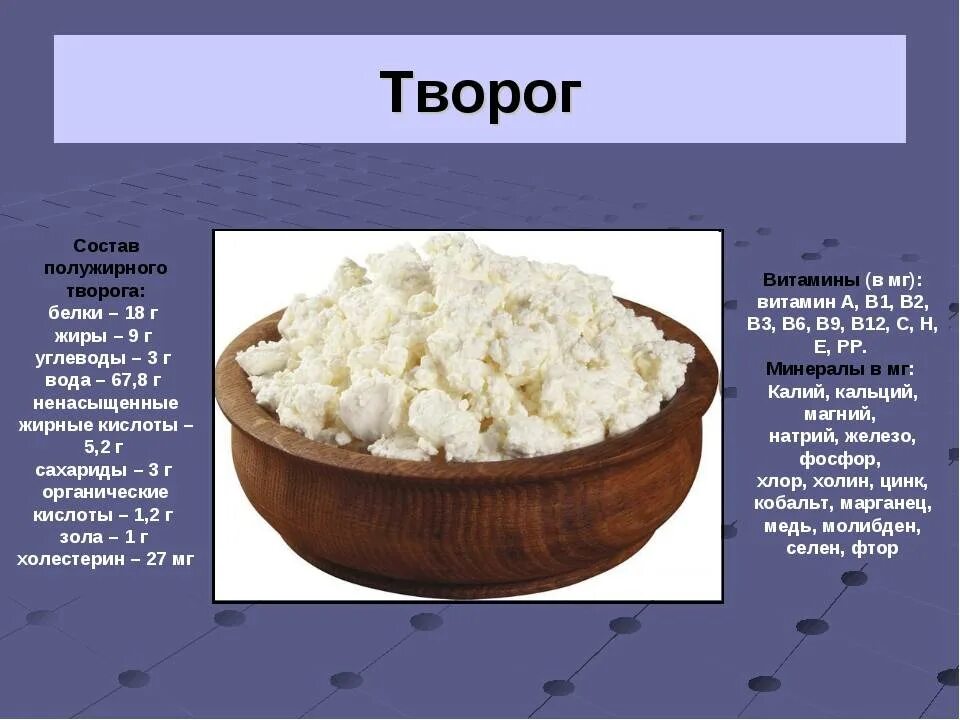 Творог

Состав полужирного творога:
белки – 18 г
жиры – 9 г
углеводы – 3 г
вода – 67,8 г
ненасыщенные жирные кислоты – 5,2 г
сахариды – 3 г
органические кислоты – 1,2 г
зола – 1 г
холестерин – 27 мг

Витамины (в мг):
витамин А, В1, В2, В3, В6, В9, В12, С, Н, Е, РР.
Минералы в мг:
Калий, кальций, магний, натрий, железо, фосфор, хлор, холин, цинк, кобальт, марганец, медь, молибден, селен, фтор